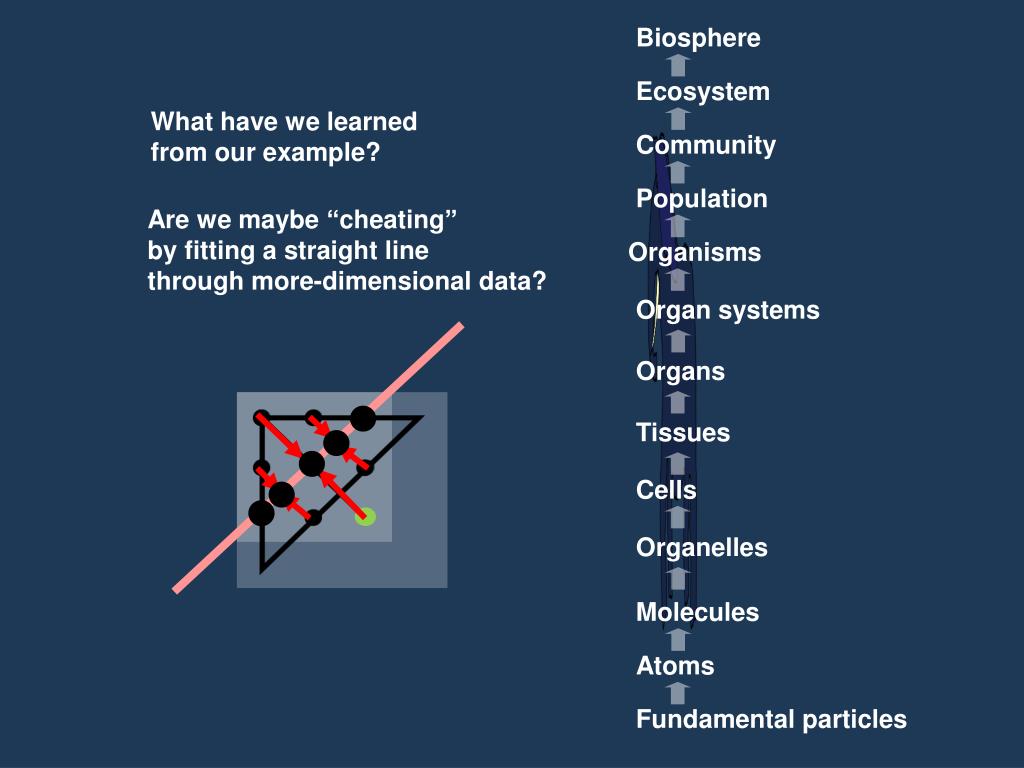 What have we learned from our example?

Are we maybe “cheating” by fitting a straight line through more-dimensional data?

Biosphere
Ecosystem
Community
Population
Organisms
Organ systems
Organs
Tissues
Cells
Organelles
Molecules
Atoms
Fundamental particles